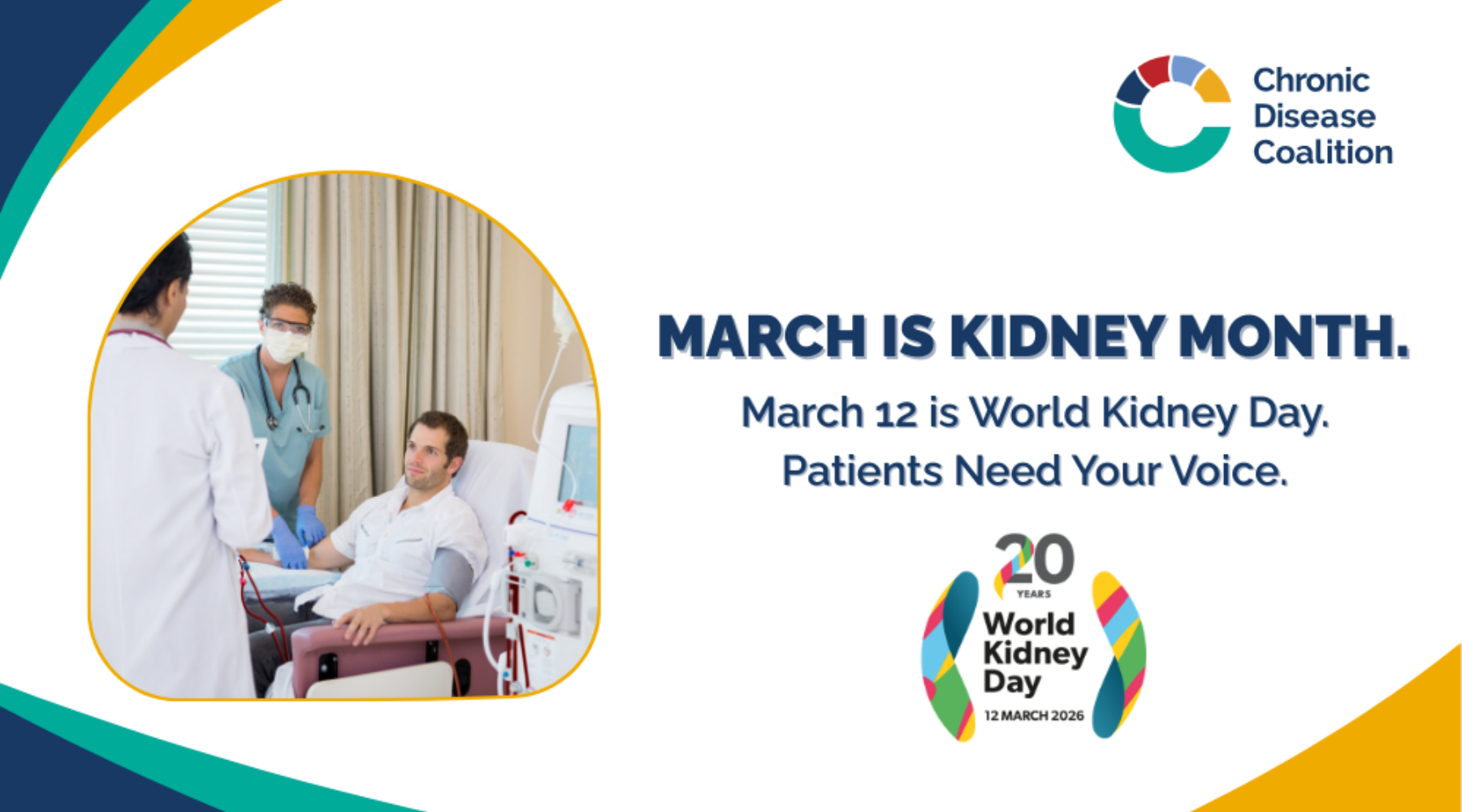 Chronic Disease Coalition

MARCH IS KIDNEY MONTH.

March 12 is World Kidney Day.
Patients Need Your Voice.

20 YEARS
World Kidney Day
12 MARCH 2026